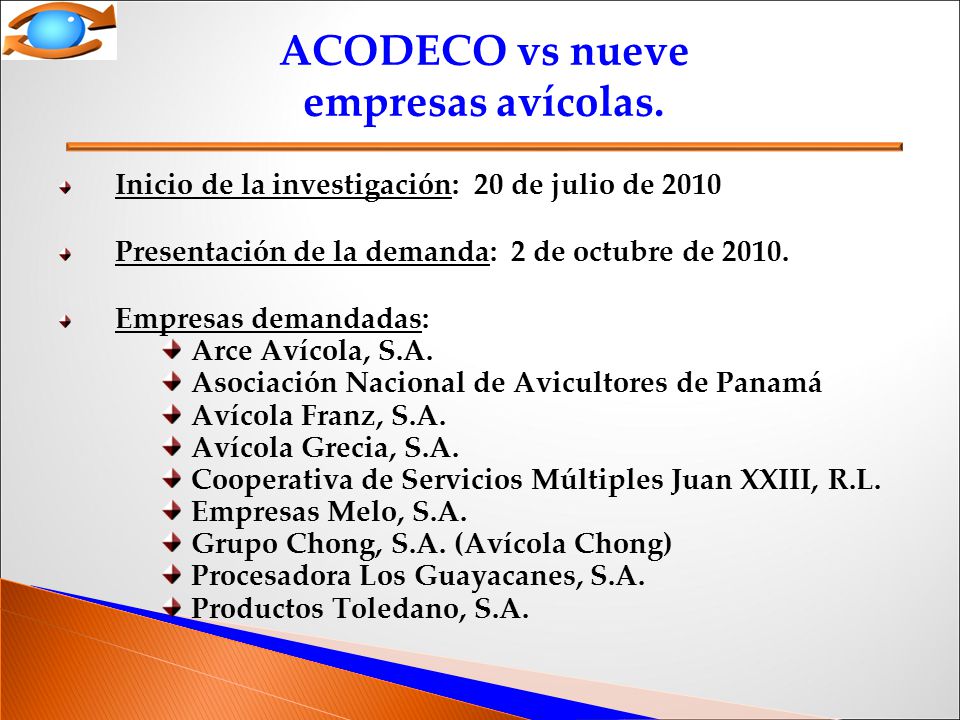 ACODECO vs nueve empresas avícolas.

Inicio de la investigación: 20 de julio de 2010

Presentación de la demanda: 2 de octubre de 2010.

Empresas demandadas:
Arce Avícola, S.A.
Asociación Nacional de Avicultores de Panamá
Avícola Franz, S.A.
Avícola Grecia, S.A.
Cooperativa de Servicios Múltiples Juan XXIII, R.L.
Empresas Melo, S.A.
Grupo Chong, S.A. (Avícola Chong)
Procesadora Los Guayacanes, S.A.
Productos Toledano, S.A.